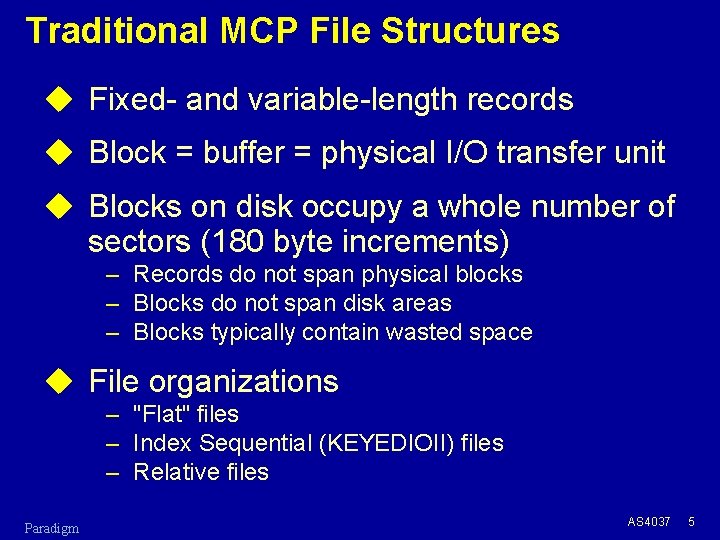 Traditional MCP File Structures

◆ Fixed- and variable-length records

◆ Block = buffer = physical I/O transfer unit

◆ Blocks on disk occupy a whole number of sectors (180 byte increments)
– Records do not span physical blocks
– Blocks do not span disk areas
– Blocks typically contain wasted space

◆ File organizations
– "Flat" files
– Index Sequential (KEYEDIOII) files
– Relative files

Paradigm

AS4037 5